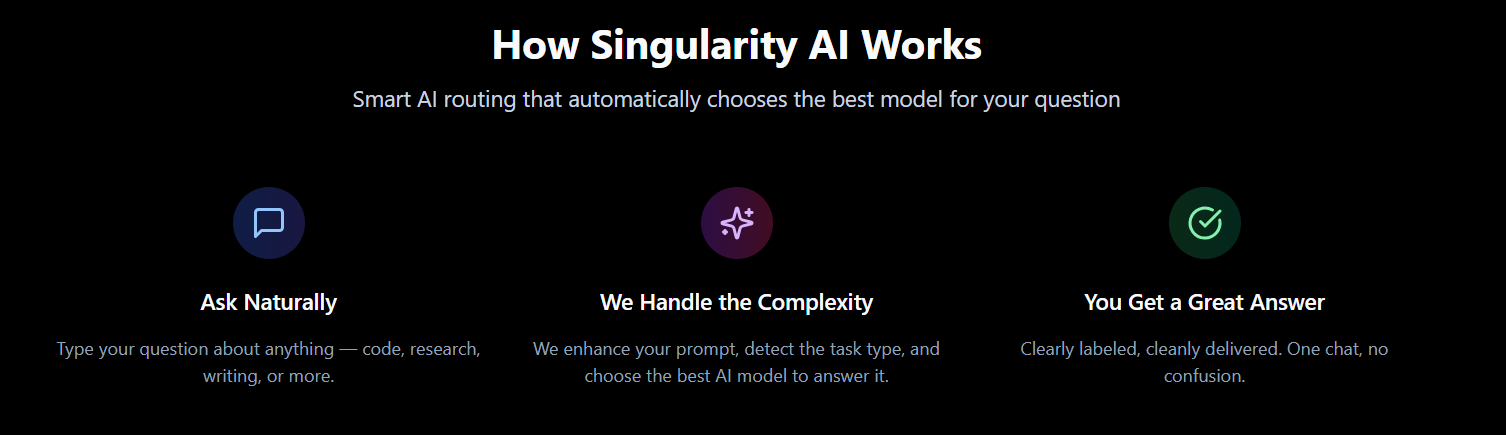 How Singularity AI Works

Smart AI routing that automatically chooses the best model for your question

Ask Naturally

Type your question about anything — code, research, writing, or more.

We Handle the Complexity

We enhance your prompt, detect the task type, and choose the best AI model to answer it.

You Get a Great Answer

Clearly labeled, cleanly delivered. One chat, no confusion.